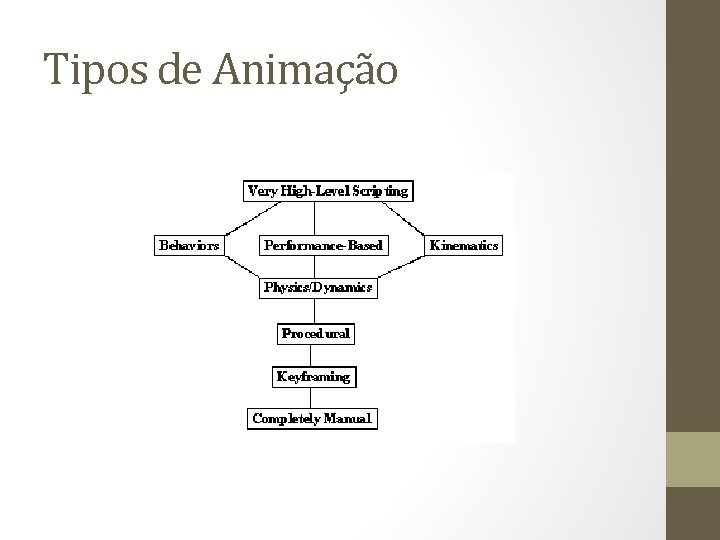 Tipos de Animação

Very High-Level Scripting

Behaviors

Performance-Based

Kinematics

Physics/Dynamics

Procedural

Keyframing

Completely Manual